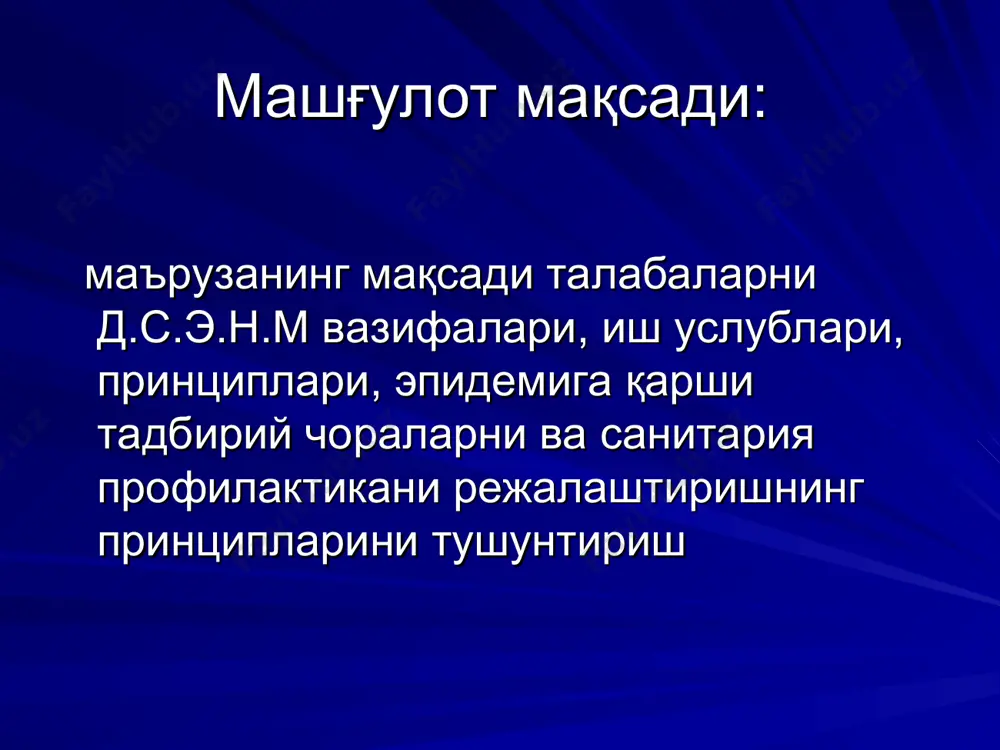 Машғулот мақсади:

маърузанинг мақсади талабаларни Д.С.Э.Н.М вазифалари, иш услублари, принциплари, эпидемига қарши тадбирий чораларни ва санитария профилактикани режалаштиришнинг принципларини тушунтириш